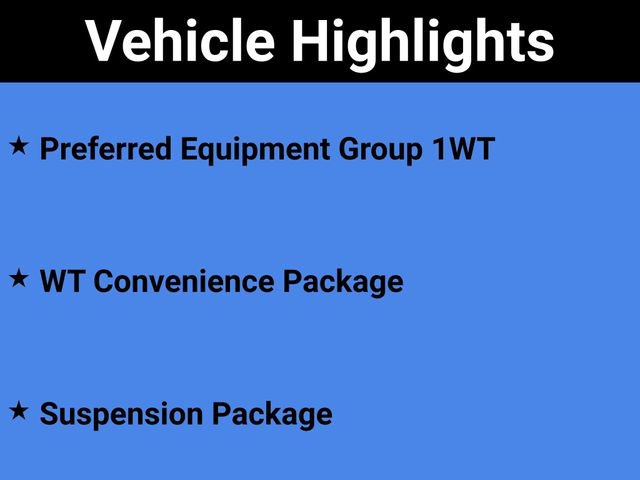 Vehicle Highlights

★ Preferred Equipment Group 1WT

★ WT Convenience Package

★ Suspension Package